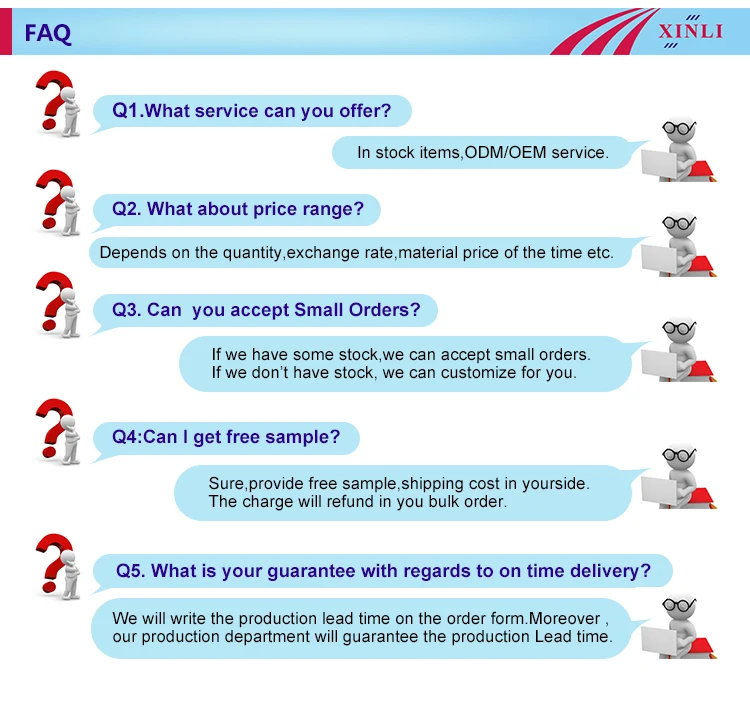 FAQ

XINLI

Q1.What service can you offer?

In stock items,ODM/OEM service.

Q2. What about price range?

Depends on the quantity,exchange rate,material price of the time etc.

Q3. Can  you accept Small Orders?

If we have some stock,we can accept small orders.
If we don't have stock, we can customize for you.

Q4:Can I get free sample?

Sure,provide free sample,shipping cost in yourside.
The charge will refund in you bulk order.

Q5. What is your guarantee with regards to on time delivery?

We will write the production lead time on the order form.Moreover , our production department will guarantee the production Lead time.